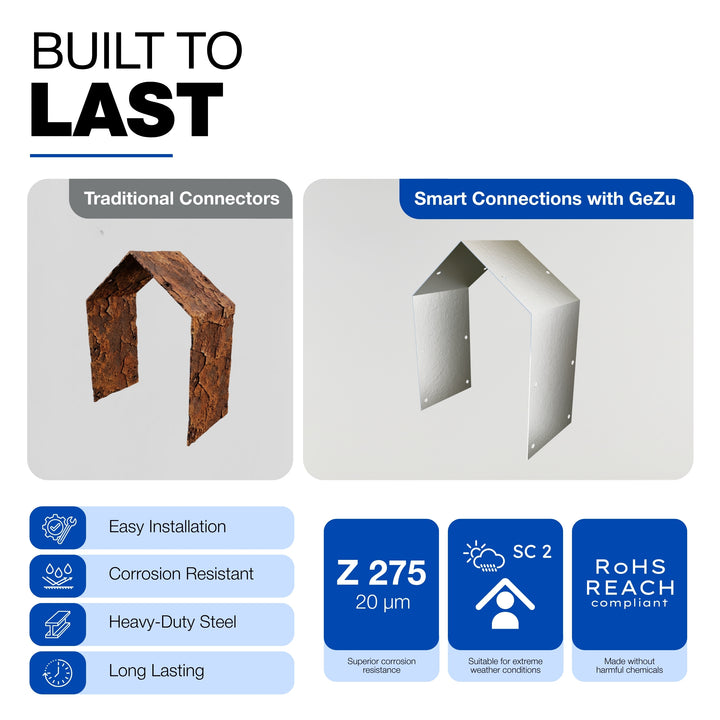 BUILT TO
LAST

Traditional Connectors

Smart Connections with GeZu

Easy Installation

Corrosion Resistant

Heavy-Duty Steel

Long Lasting

Z 275
20 µm

Superior corrosion resistance

SC 2

Suitable for extreme weather conditions

RoHS
REACH
compliant

Made without harmful chemicals